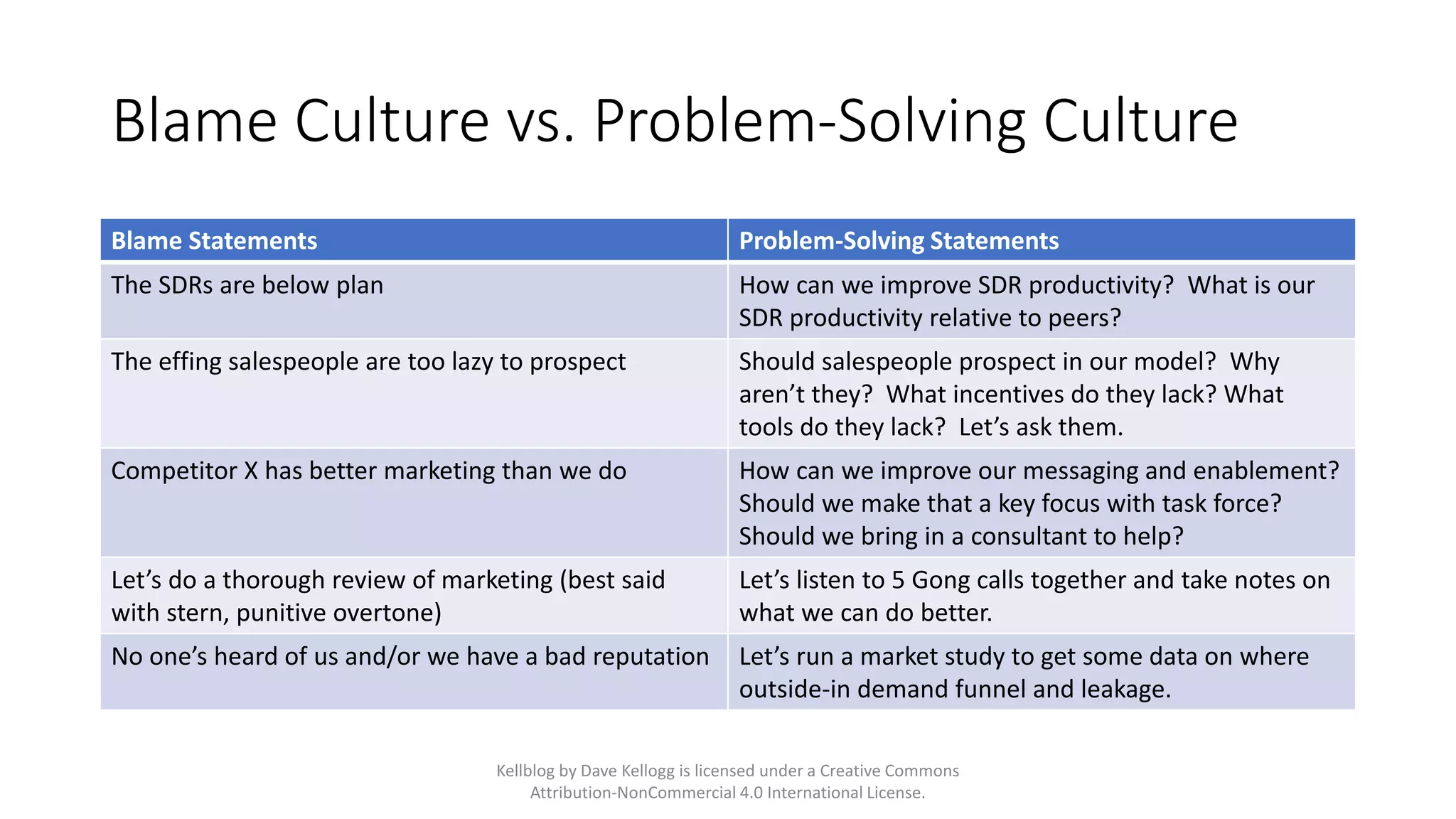 Blame Culture vs. Problem-Solving Culture

| Blame Statements | Problem-Solving Statements |
|---|---|
| The SDRs are below plan | How can we improve SDR productivity?  What is our SDR productivity relative to peers? |
| The effing salespeople are too lazy to prospect | Should salespeople prospect in our model?  Why aren't they?  What incentives do they lack? What tools do they lack?  Let's ask them. |
| Competitor X has better marketing than we do | How can we improve our messaging and enablement? Should we make that a key focus with task force? Should we bring in a consultant to help? |
| Let's do a thorough review of marketing (best said with stern, punitive overtone) | Let's listen to 5 Gong calls together and take notes on what we can do better. |
| No one's heard of us and/or we have a bad reputation | Let's run a market study to get some data on where outside-in demand funnel and leakage. |

Kellblog by Dave Kellogg is licensed under a Creative Commons Attribution-NonCommercial 4.0 International License.